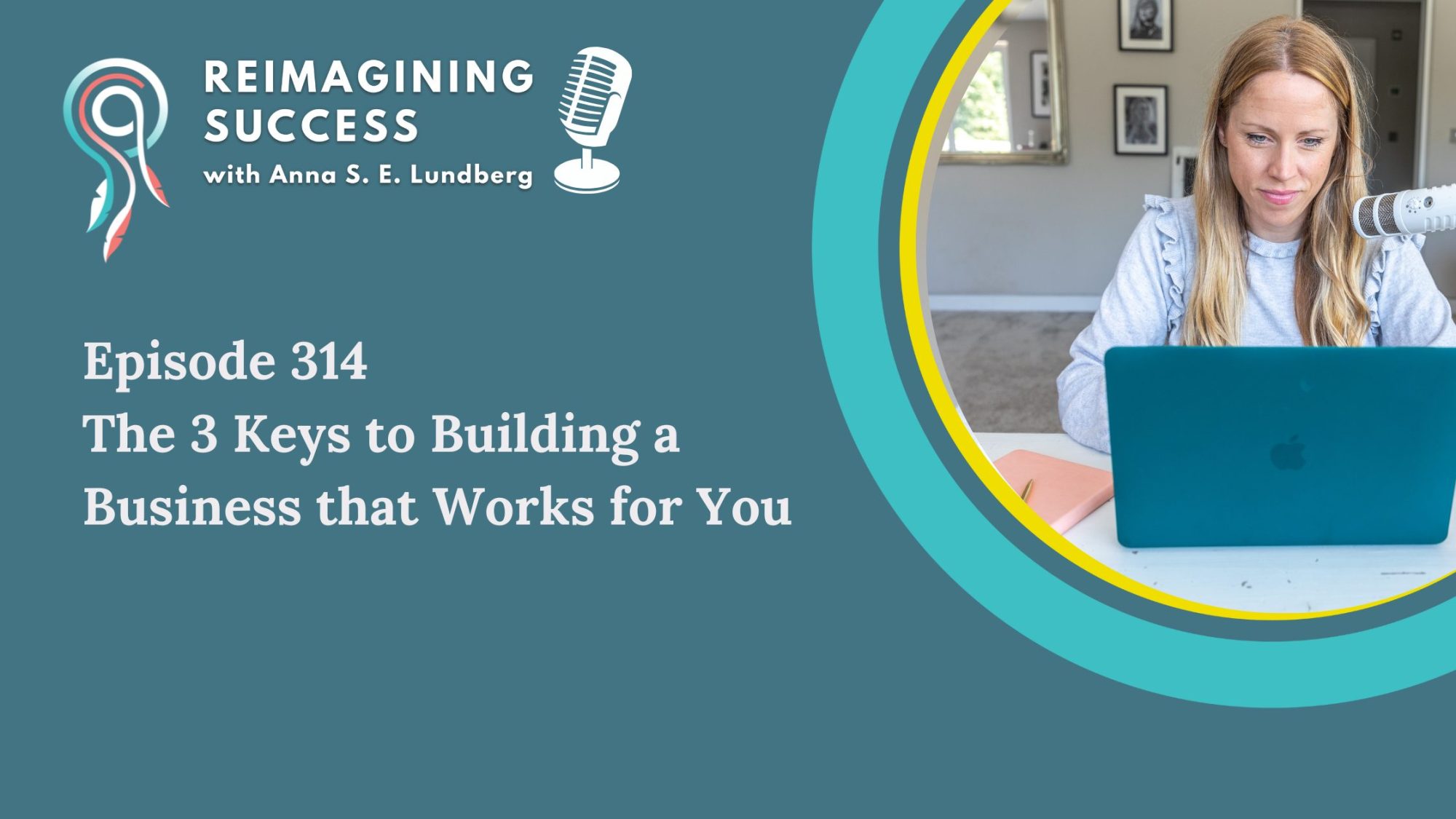 REIMAGINING
SUCCESS
with Anna S. E. Lundberg

Episode 314
The 3 Keys to Building a Business that Works for You